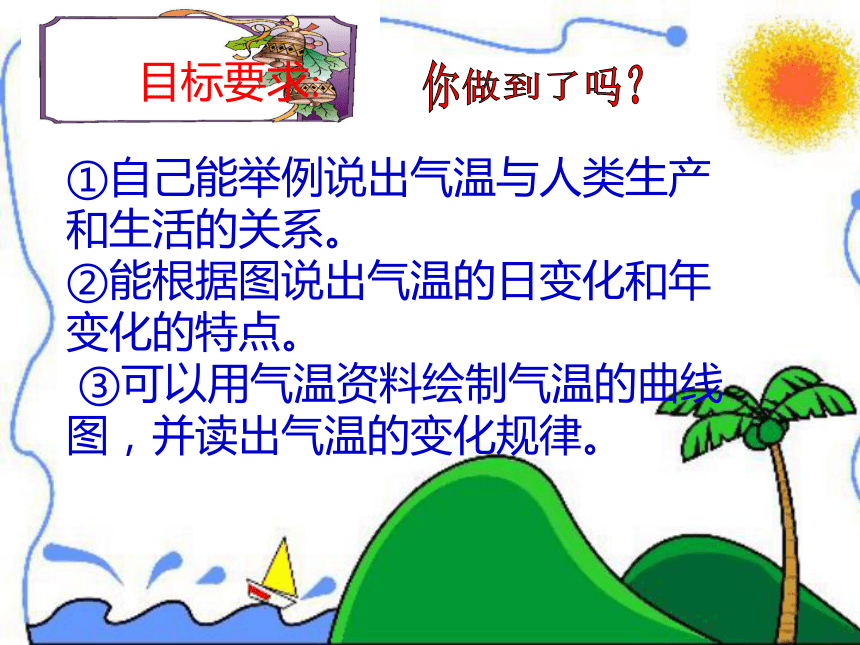 目标要求:

你做到了吗?

①自己能举例说出气温与人类生产和生活的关系。
②能根据图说出气温的日变化和年变化的特点。
③可以用气温资料绘制气温的曲线图，并读出气温的变化规律。